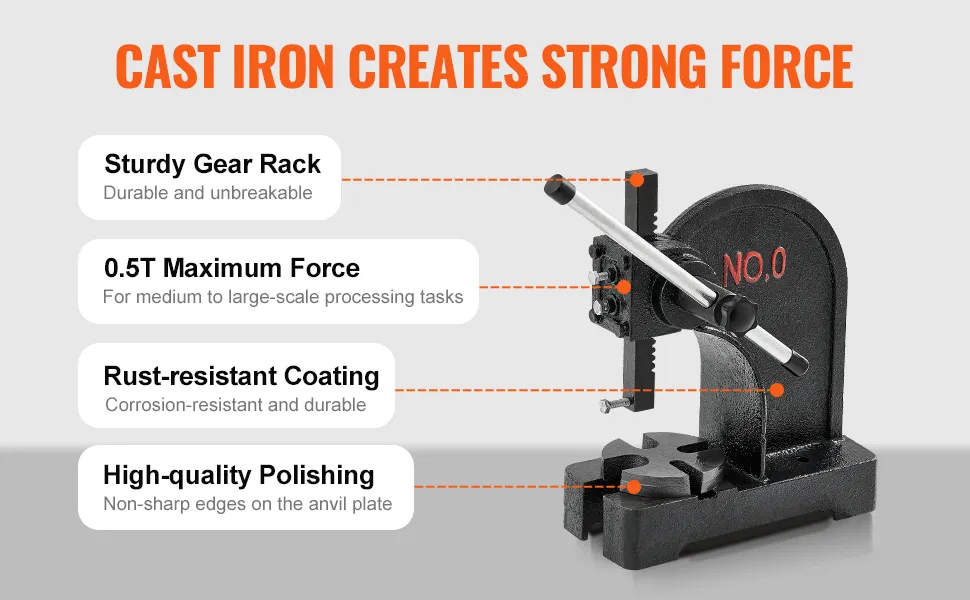 CAST IRON CREATES STRONG FORCE

Sturdy Gear Rack
Durable and unbreakable

0.5T Maximum Force
For medium to large-scale processing tasks

Rust-resistant Coating
Corrosion-resistant and durable

High-quality Polishing
Non-sharp edges on the anvil plate

NO.0